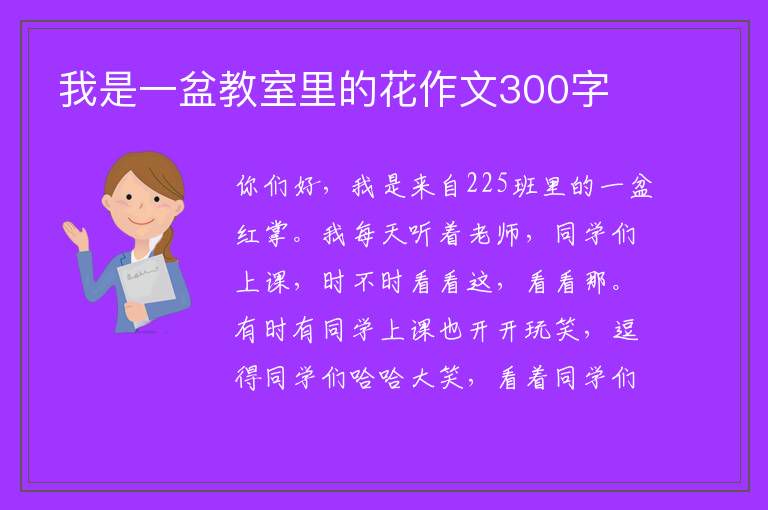 我是一盆教室里的花作文300字

你们好，我是来自225班里的一盆红掌。我每天听着老师，同学们上课，时不时看看这，看看那。有时有同学上课也开开玩笑，逗得同学们哈哈大笑，看着同学们